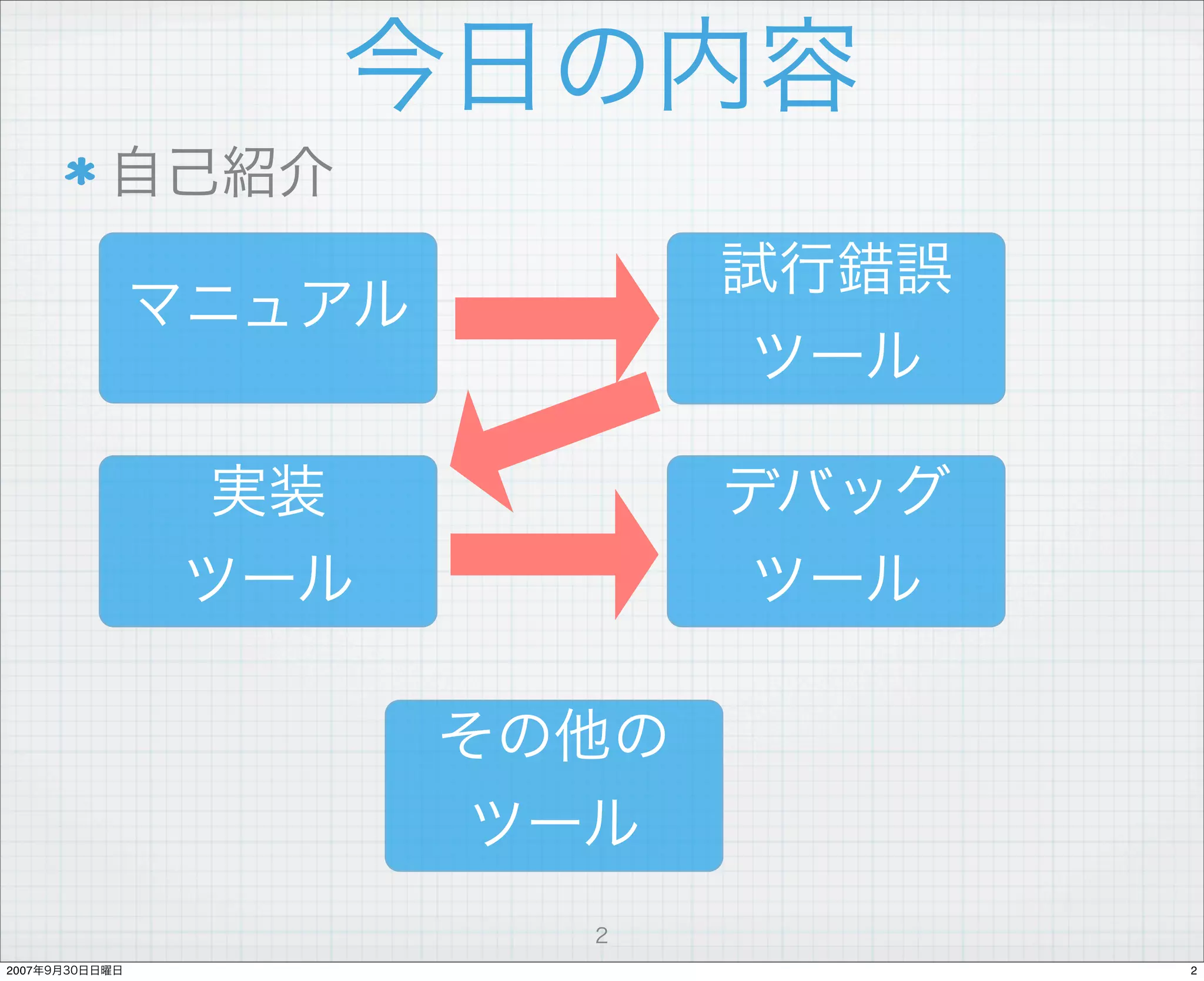 今日の内容

* 自己紹介

マニュアル

試行錯誤
ツール

実装
ツール

デバッグ
ツール

その他の
ツール

2

2007年9月30日日曜日

2